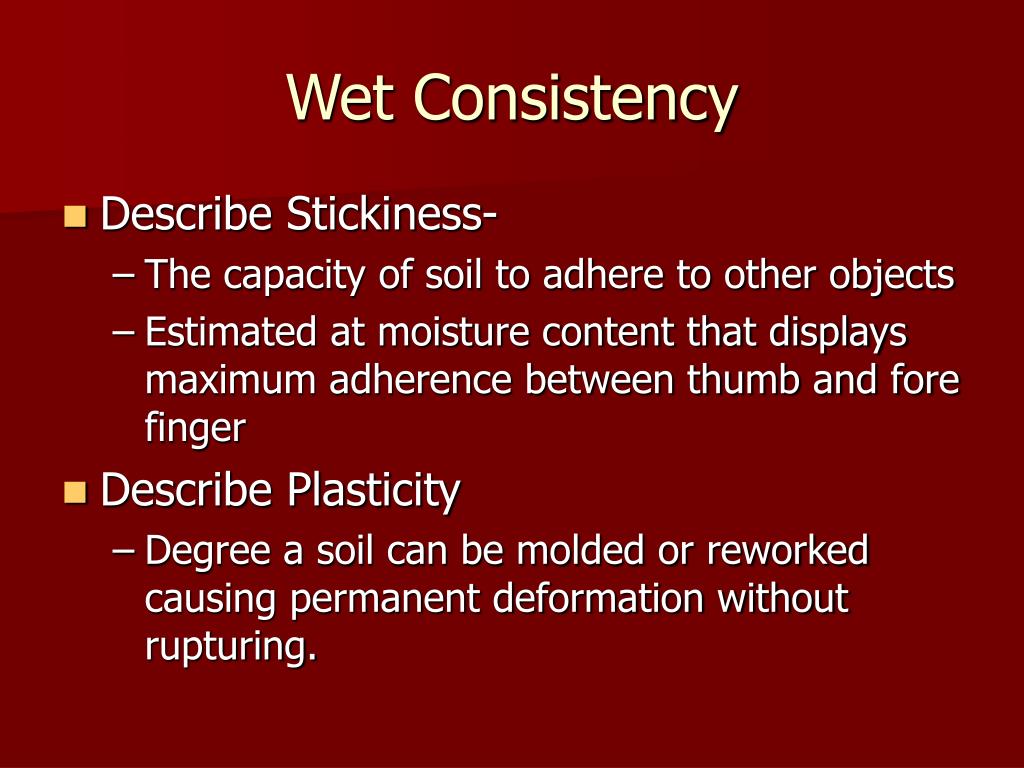 Wet Consistency

Describe Stickiness-

– The capacity of soil to adhere to other objects

– Estimated at moisture content that displays maximum adherence between thumb and fore finger

Describe Plasticity

– Degree a soil can be molded or reworked causing permanent deformation without rupturing.